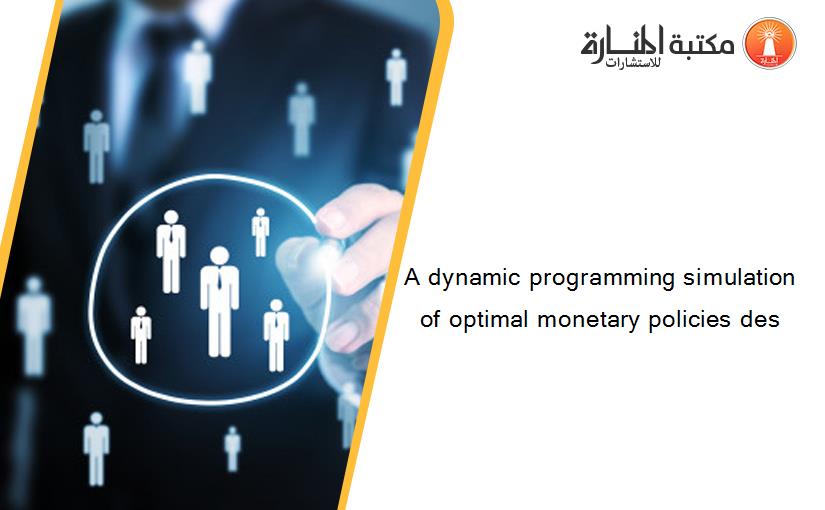 مكتبة المنارة للاستشارات

A dynamic programming simulation of optimal monetary policies des